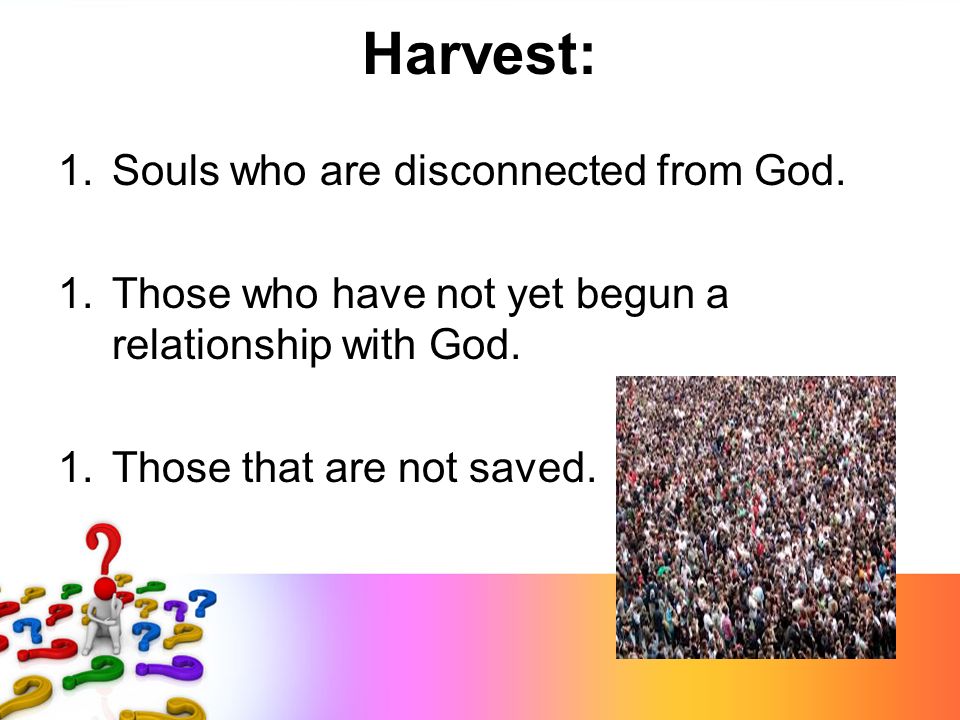 Harvest:

1. Souls who are disconnected from God.

1. Those who have not yet begun a relationship with God.

1. Those that are not saved.